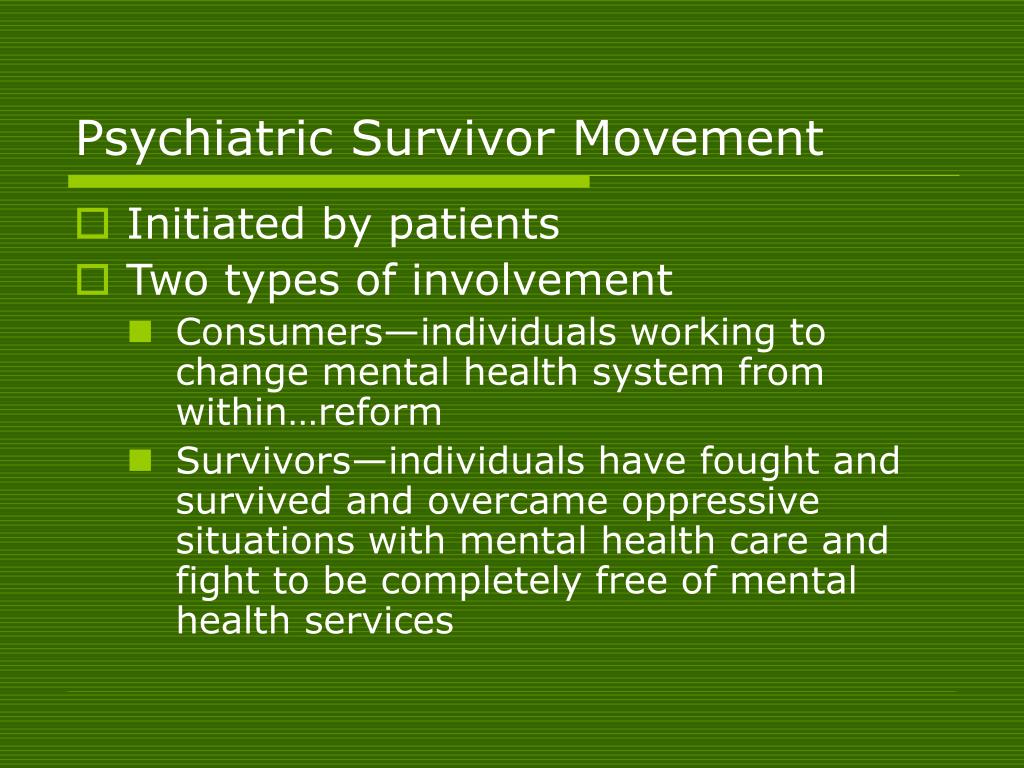 Psychiatric Survivor Movement

Initiated by patients

Two types of involvement

Consumers—individuals working to change mental health system from within…reform

Survivors—individuals have fought and survived and overcame oppressive situations with mental health care and fight to be completely free of mental health services